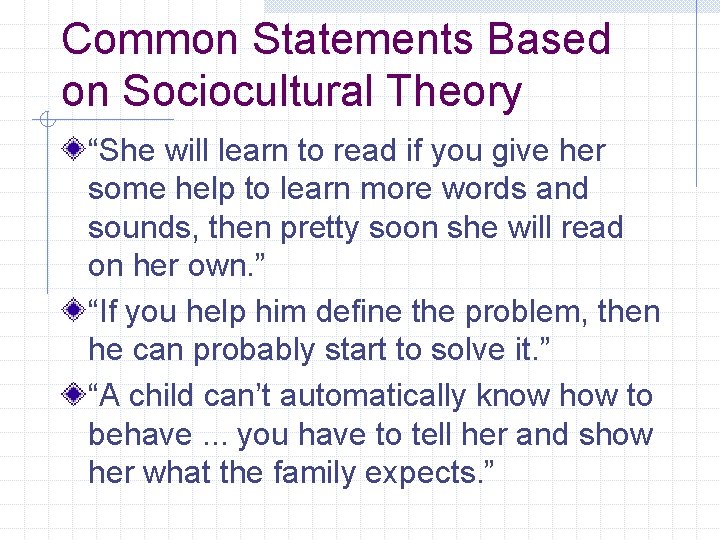 Common Statements Based on Sociocultural Theory

“She will learn to read if you give her some help to learn more words and sounds, then pretty soon she will read on her own.”

“If you help him define the problem, then he can probably start to solve it.”

“A child can’t automatically know how to behave ... you have to tell her and show her what the family expects.”